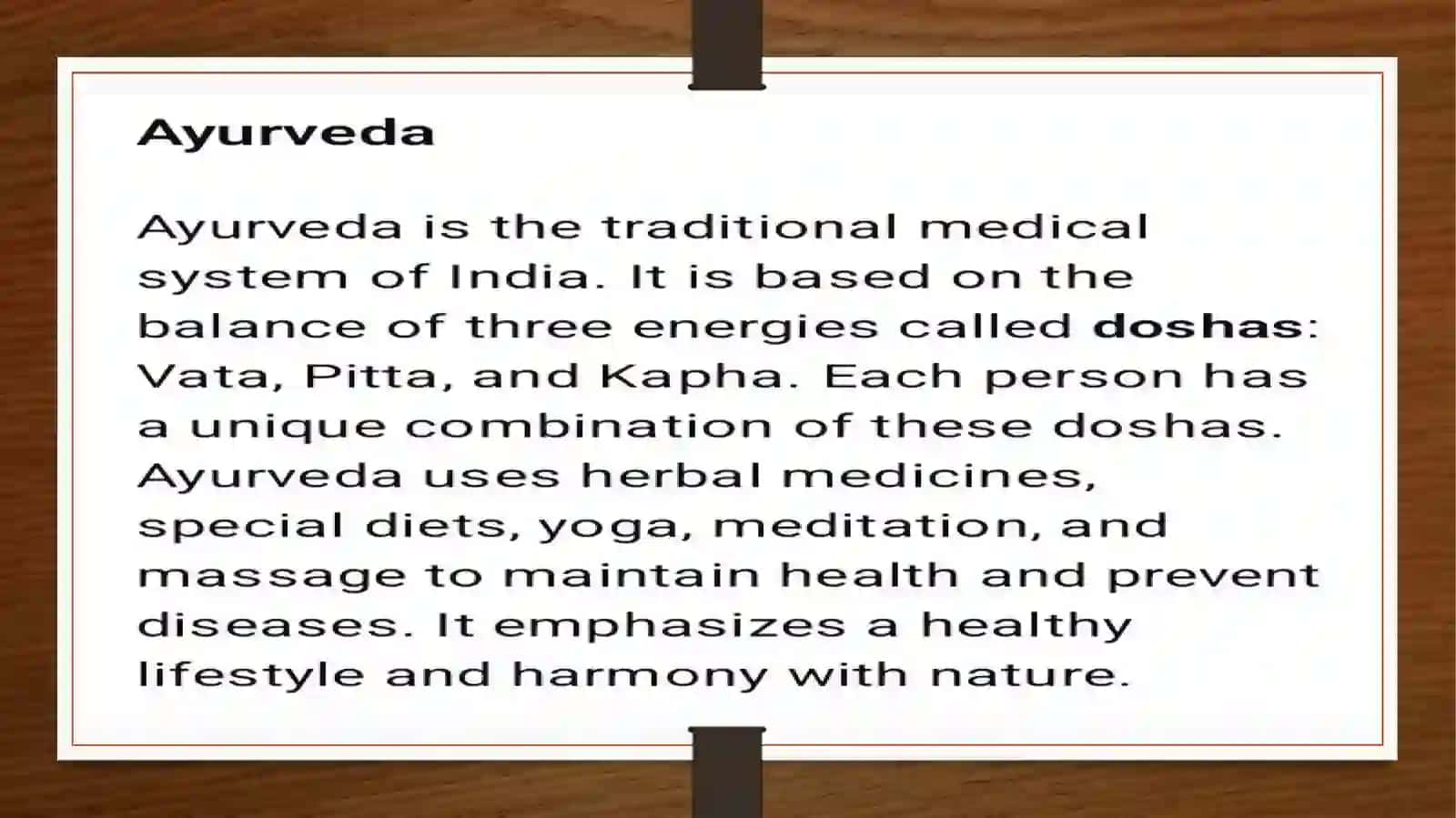 Ayurveda

Ayurveda is the traditional medical system of India. It is based on the balance of three energies called doshas: Vata, Pitta, and Kapha. Each person has a unique combination of these doshas. Ayurveda uses herbal medicines, special diets, yoga, meditation, and massage to maintain health and prevent diseases. It emphasizes a healthy lifestyle and harmony with nature.